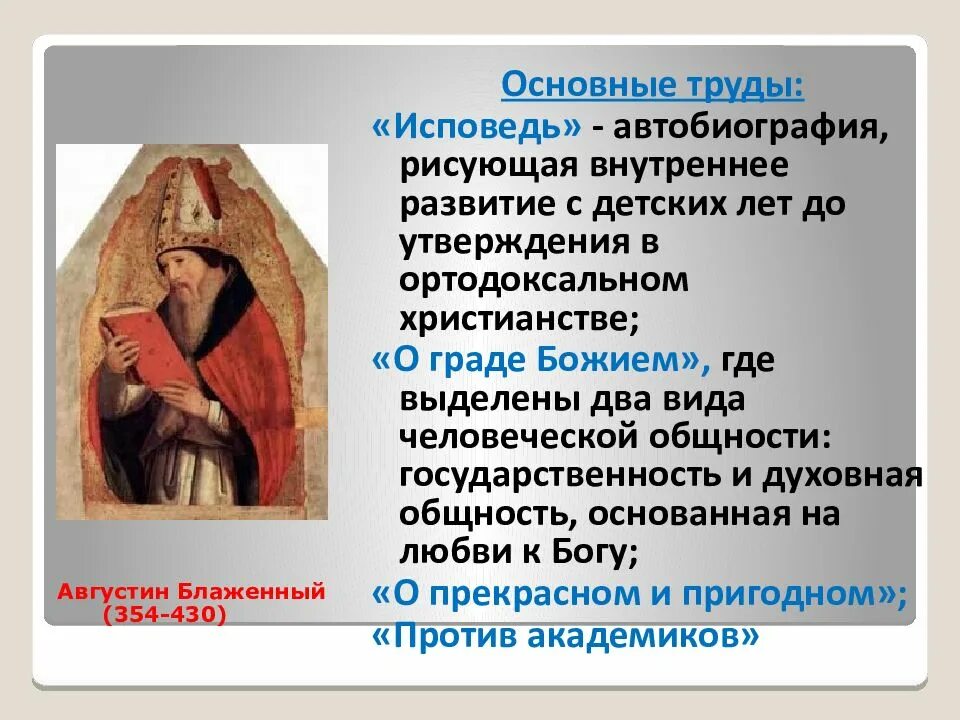 Основные труды:
«Исповедь» - автобиография, рисующая внутреннее развитие с детских лет до утверждения в ортодоксальном христианстве;
«О граде Божием», где выделены два вида человеческой общности: государственность и духовная общность, основанная на любви к Богу;
«О прекрасном и пригодном»;
«Против академиков»

Августин Блаженный
(354-430)